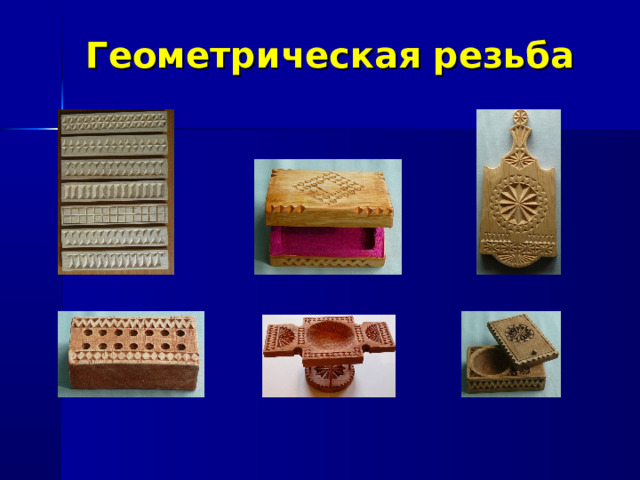 Геометрическая резьба